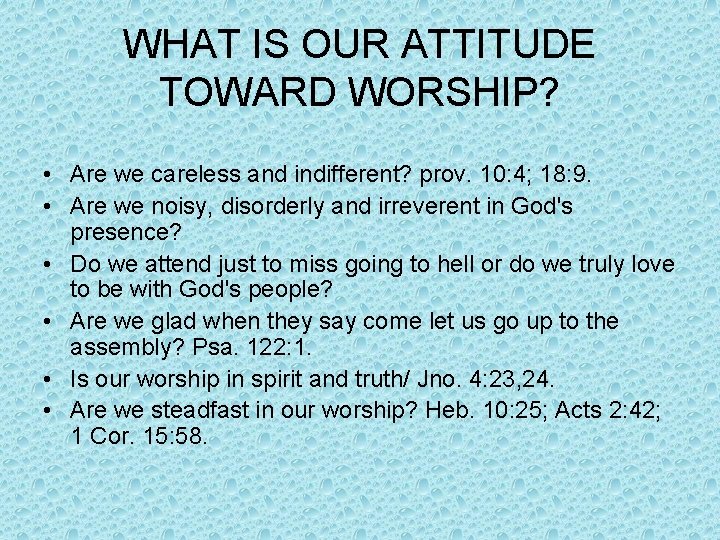 WHAT IS OUR ATTITUDE TOWARD WORSHIP?

• Are we careless and indifferent? prov. 10:4; 18:9.
• Are we noisy, disorderly and irreverent in God's presence?
• Do we attend just to miss going to hell or do we truly love to be with God's people?
• Are we glad when they say come let us go up to the assembly? Psa. 122:1.
• Is our worship in spirit and truth/ Jno. 4:23,24.
• Are we steadfast in our worship? Heb. 10:25; Acts 2:42; 1 Cor. 15:58.